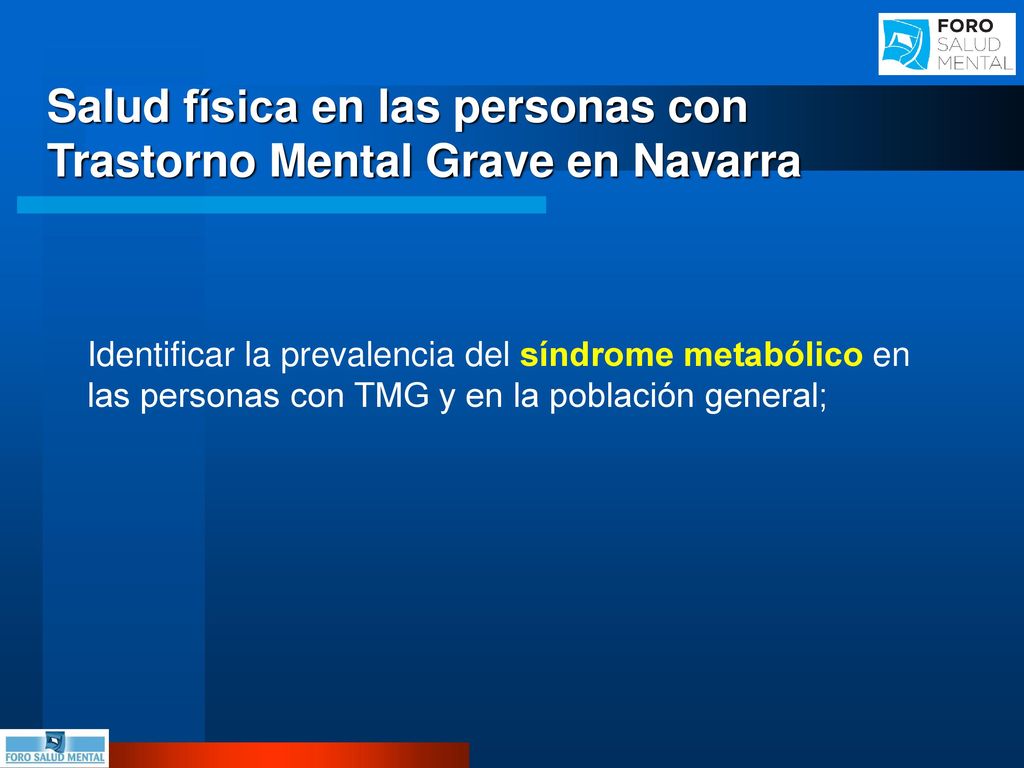 FORO SALUD MENTAL

Salud física en las personas con Trastorno Mental Grave en Navarra

Identificar la prevalencia del síndrome metabólico en las personas con TMG y en la población general;

FORO SALUD MENTAL